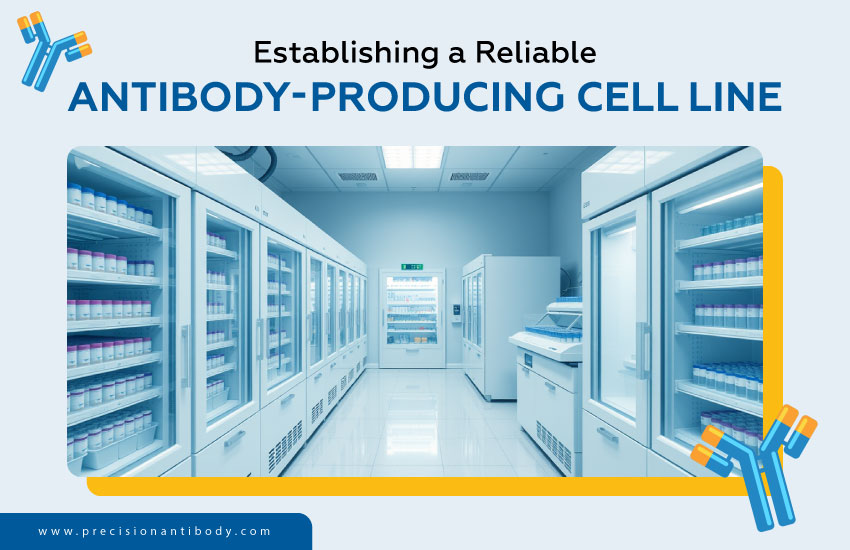 Establishing a Reliable
ANTIBODY-PRODUCING CELL LINE

www.precisionantibody.com